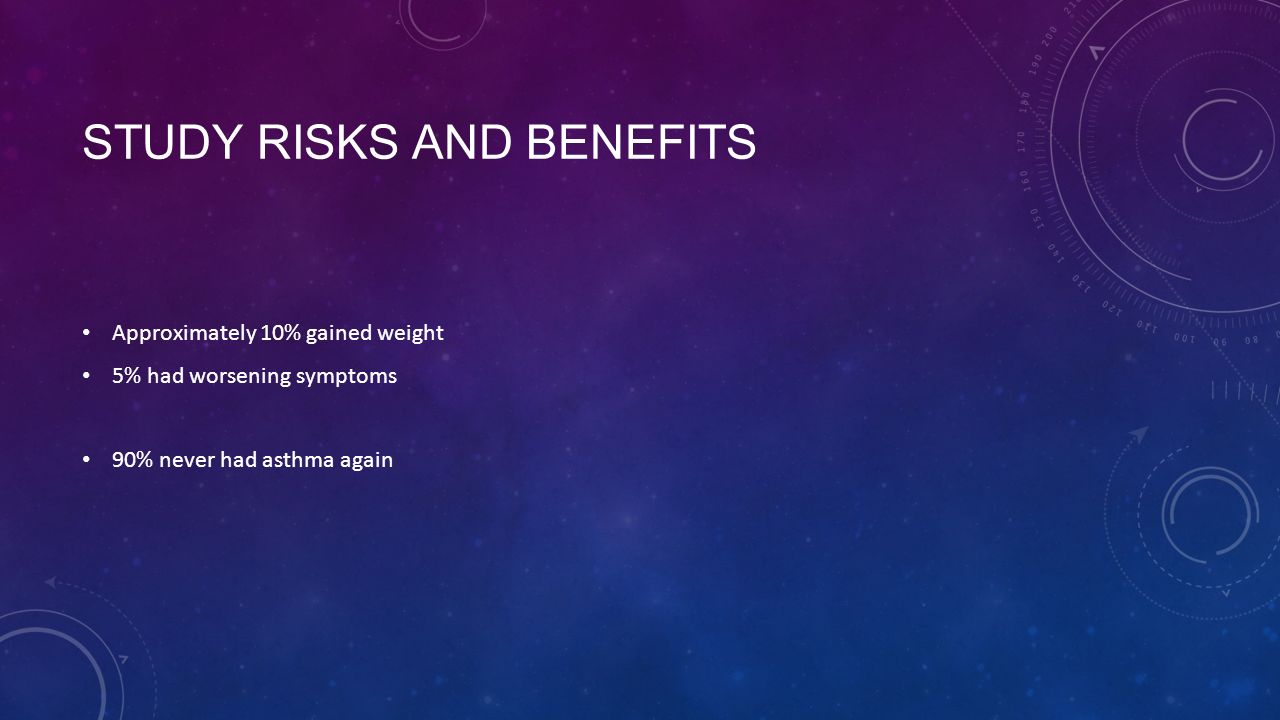 STUDY RISKS AND BENEFITS

• Approximately 10% gained weight
• 5% had worsening symptoms

• 90% never had asthma again